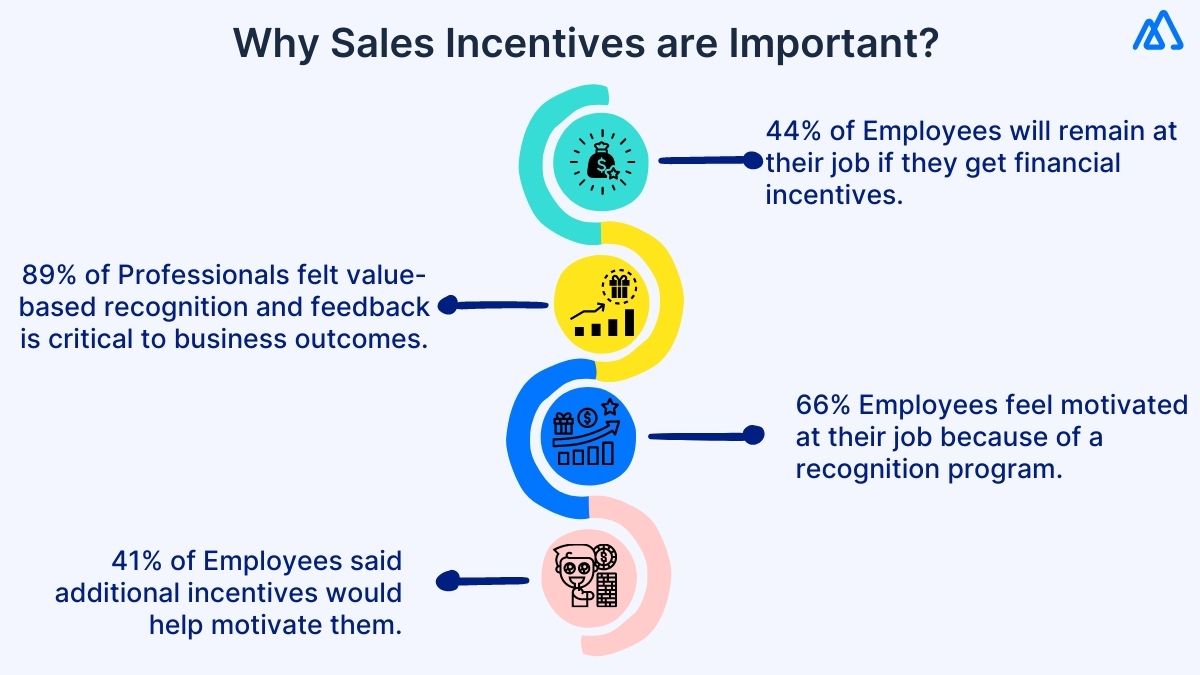 Why Sales Incentives are Important?

44% of Employees will remain at their job if they get financial incentives.

89% of Professionals felt value-based recognition and feedback is critical to business outcomes.

66% Employees feel motivated at their job because of a recognition program.

41% of Employees said additional incentives would help motivate them.